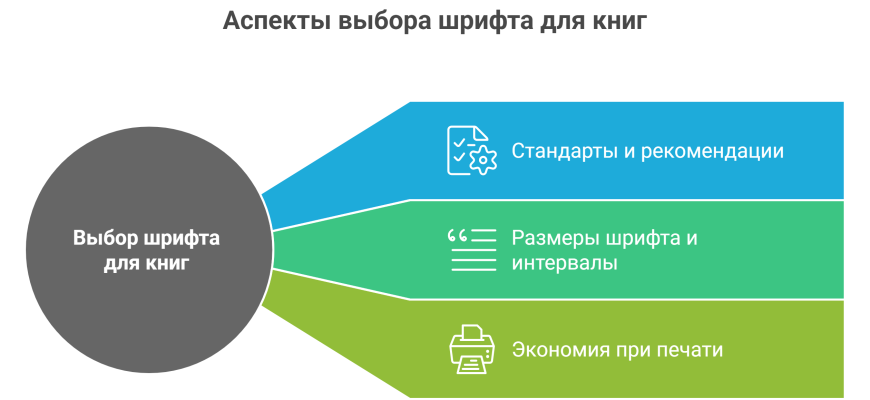 Аспекты выбора шрифта для книг

Выбор шрифта для книг

Стандарты и рекомендации

Размеры шрифта и интервалы

Экономия при печати